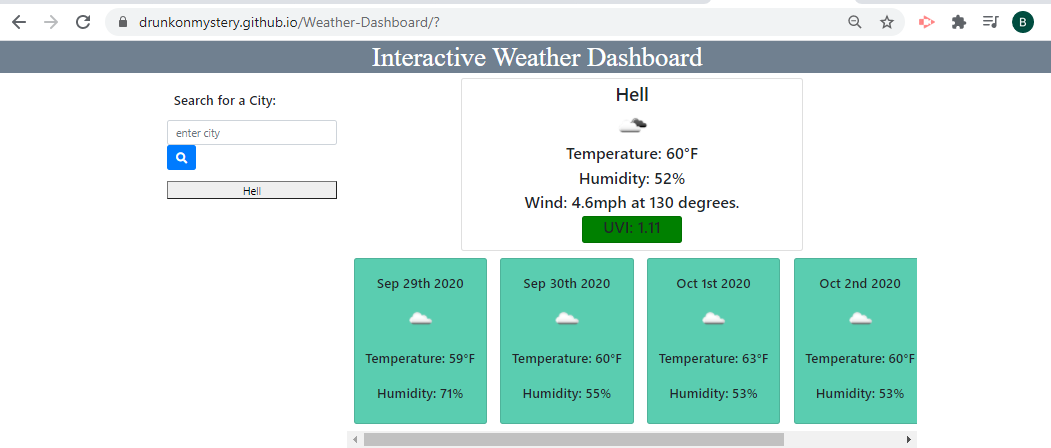 drunkonmystery.github.io/Weather-Dashboard/?

B

Interactive Weather Dashboard

Search for a City:

enter city

Hell

Hell

Temperature: 60°F

Humidity: 52%

Wind: 4.6mph at 130 degrees.

UVI: 1.11

Sep 29th 2020

Temperature: 59°F

Humidity: 71%

Sep 30th 2020

Temperature: 60°F

Humidity: 55%

Oct 1st 2020

Temperature: 63°F

Humidity: 53%

Oct 2nd 2020

Temperature: 60°F

Humidity: 53%